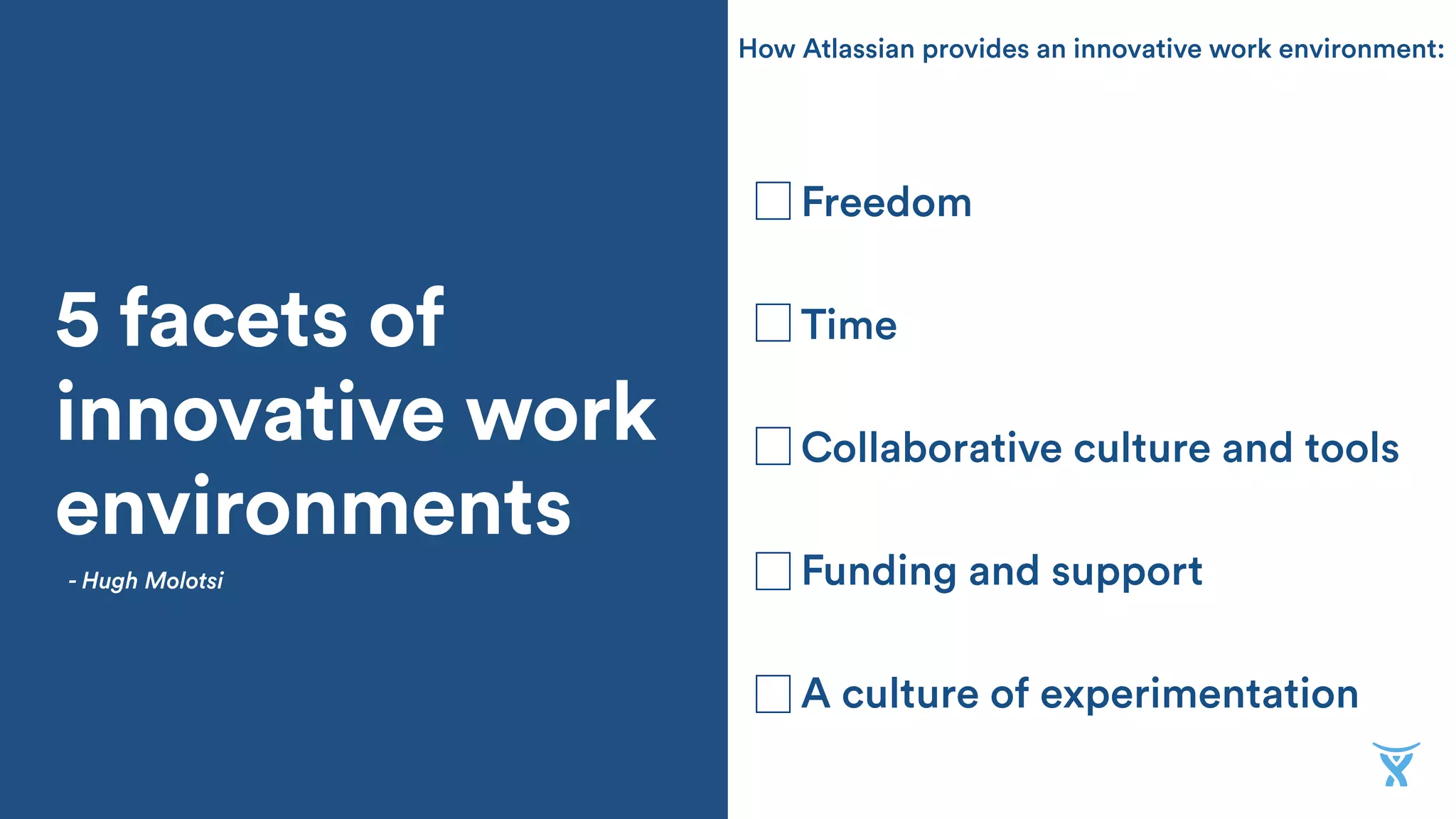 5 facets of innovative work environments

- Hugh Molotsi

How Atlassian provides an innovative work environment:

☐ Freedom

☐ Time

☐ Collaborative culture and tools

☐ Funding and support

☐ A culture of experimentation